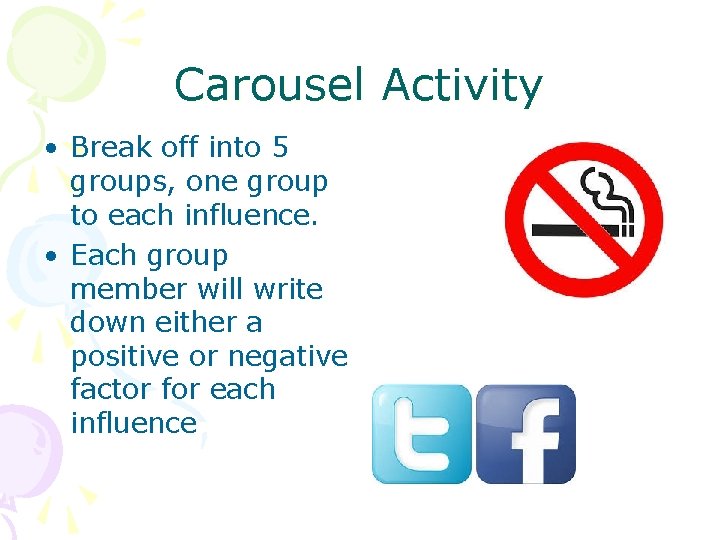 Carousel Activity

• Break off into 5 groups, one group to each influence.
• Each group member will write down either a positive or negative factor for each influence

t f